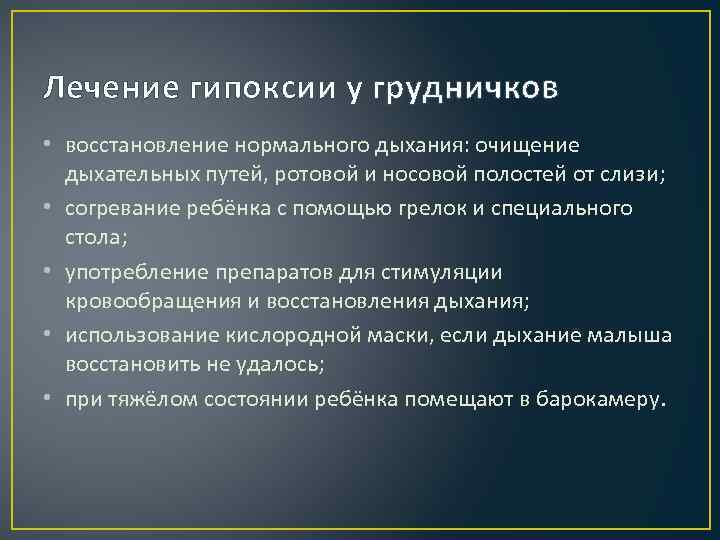 Лечение гипоксии у грудничков

• восстановление нормального дыхания: очищение дыхательных путей, ротовой и носовой полостей от слизи;
• согревание ребёнка с помощью грелок и специального стола;
• употребление препаратов для стимуляции кровообращения и восстановления дыхания;
• использование кислородной маски, если дыхание малыша восстановить не удалось;
• при тяжёлом состоянии ребёнка помещают в барокамеру.